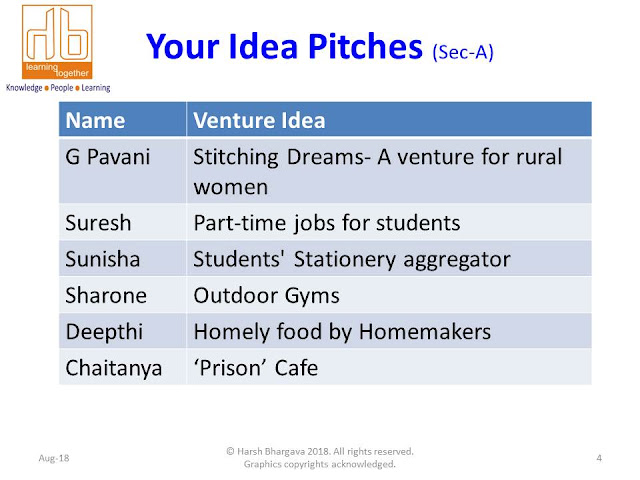 hb
learning together
Knowledge • People • Learning

Your Idea Pitches (Sec-A)

| Name | Venture Idea |
|---|---|
| G Pavani | Stitching Dreams- A venture for rural women |
| Suresh | Part-time jobs for students |
| Sunisha | Students' Stationery aggregator |
| Sharone | Outdoor Gyms |
| Deepthi | Homely food by Homemakers |
| Chaitanya | 'Prison' Cafe |

Aug-18

© Harsh Bhargava 2018. All rights reserved. Graphics copyrights acknowledged.

4